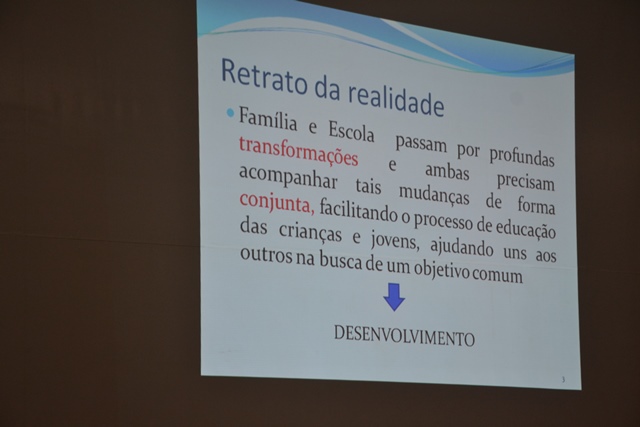 Retrato da realidade

• Família e Escola passam por profundas transformações e ambas precisam acompanhar tais mudanças de forma conjunta, facilitando o processo de educação das crianças e jovens, ajudando uns aos outros na busca de um objetivo comum

DESENVOLVIMENTO

3